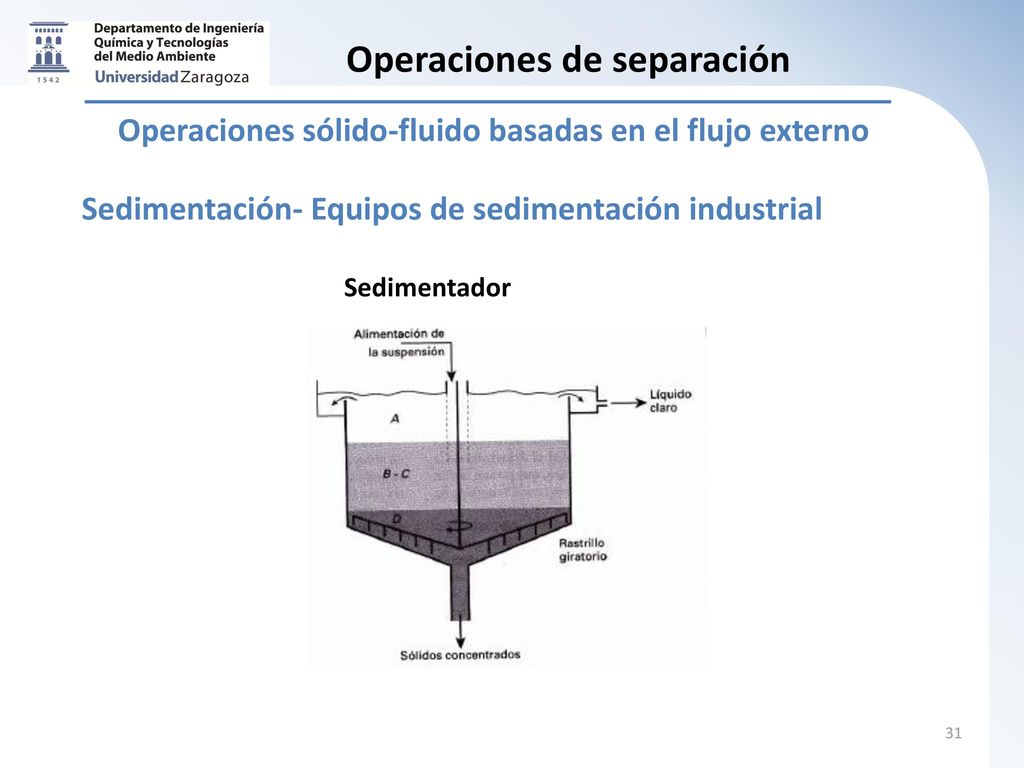 1542

Departamento de Ingeniería Química y Tecnologías del Medio Ambiente
Universidad Zaragoza

Operaciones de separación

Operaciones sólido-fluido basadas en el flujo externo

Sedimentación- Equipos de sedimentación industrial

Sedimentador

Alimentación de la suspensión

Líquido claro

A

B - C

D

Rastrillo giratorio

Sólidos concentrados

31